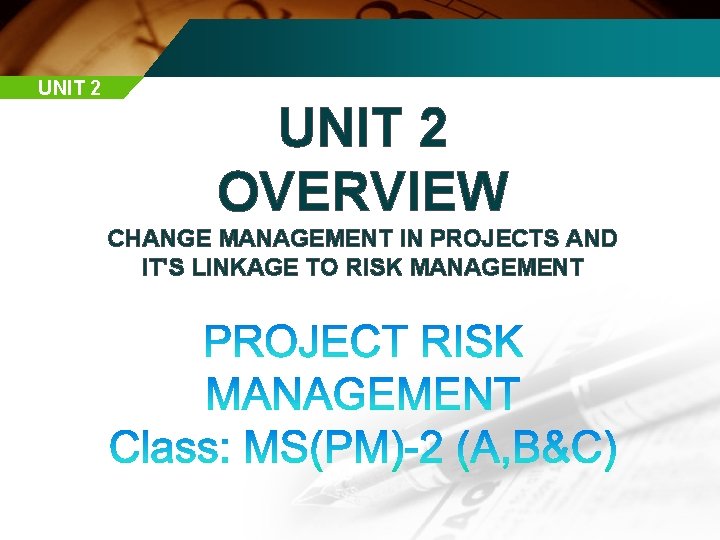 UNIT 2

UNIT 2
OVERVIEW

CHANGE MANAGEMENT IN PROJECTS AND IT'S LINKAGE TO RISK MANAGEMENT

PROJECT RISK MANAGEMENT
Class: MS(PM)-2 (A,B&C)